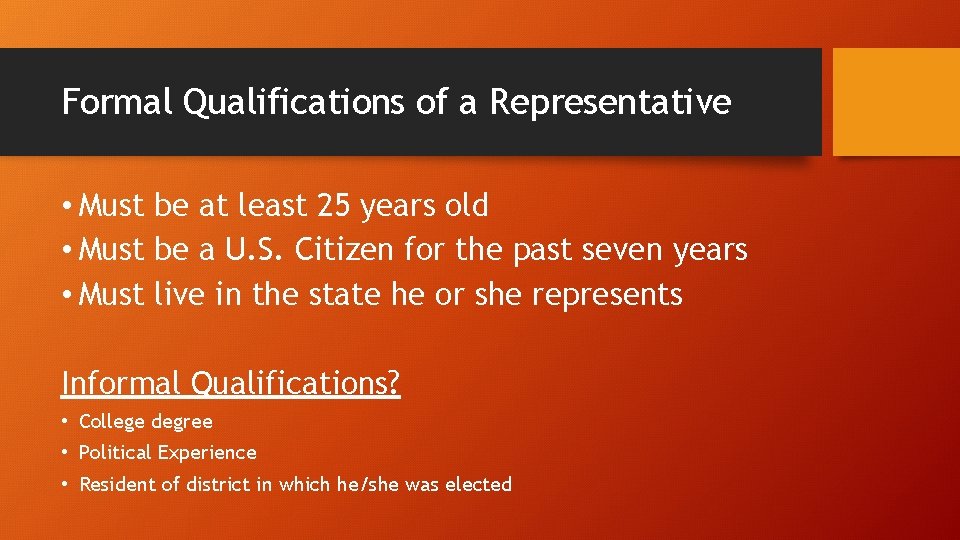 Formal Qualifications of a Representative

• Must be at least 25 years old
• Must be a U.S. Citizen for the past seven years
• Must live in the state he or she represents

Informal Qualifications?

• College degree
• Political Experience
• Resident of district in which he/she was elected